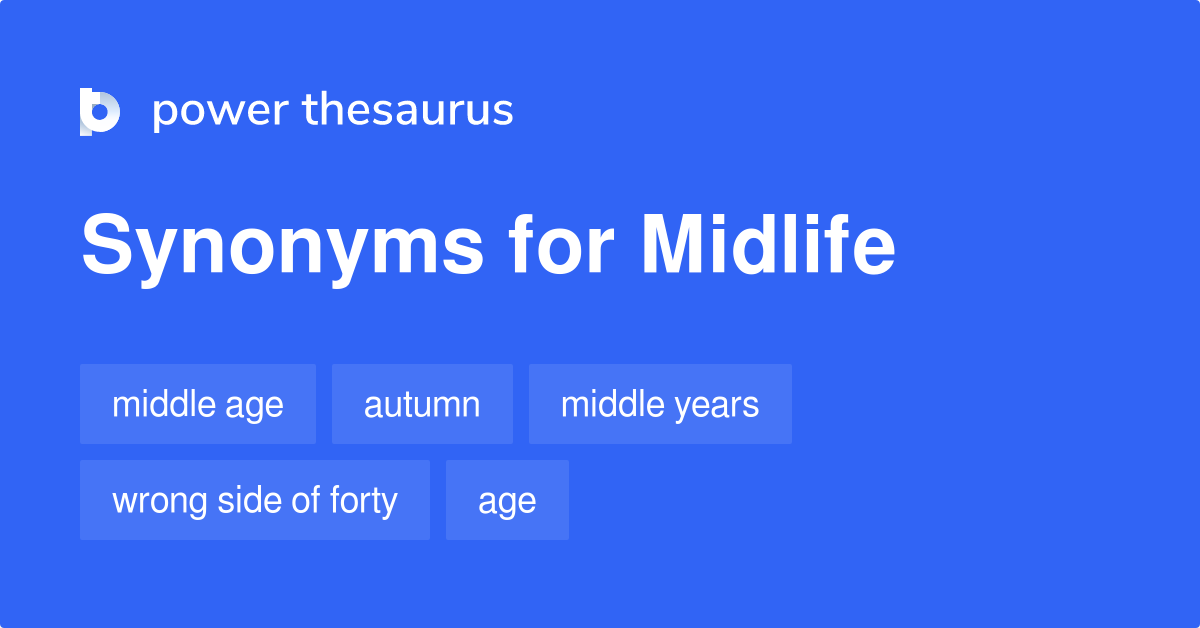 power thesaurus

Synonyms for Midlife

middle age
autumn
middle years
wrong side of forty
age